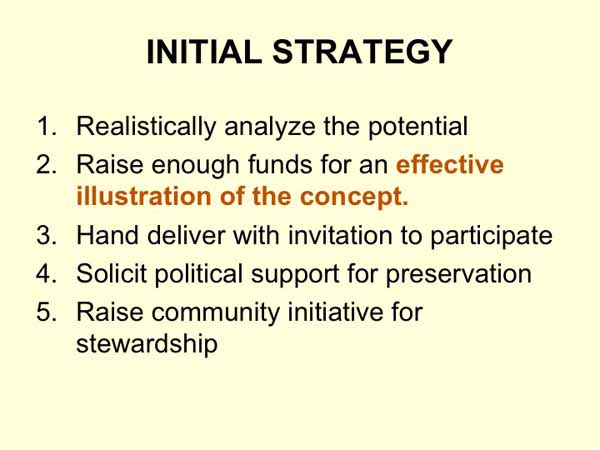 INITIAL STRATEGY

1. Realistically analyze the potential
2. Raise enough funds for an effective illustration of the concept.
3. Hand deliver with invitation to participate
4. Solicit political support for preservation
5. Raise community initiative for stewardship